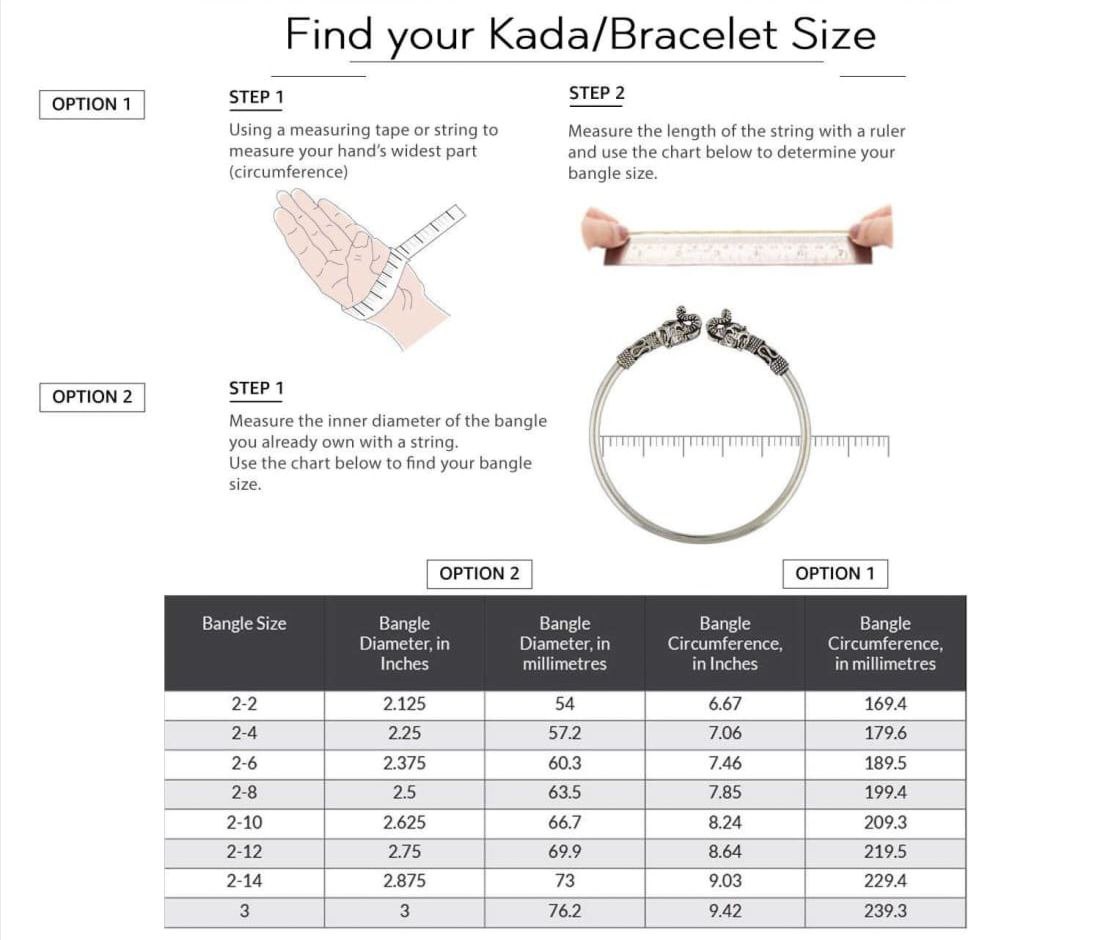 Find your Kada/Bracelet Size

OPTION 1

STEP 1
Using a measuring tape or string to measure your hand's widest part (circumference)

STEP 2
Measure the length of the string with a ruler and use the chart below to determine your bangle size.

OPTION 2

STEP 1
Measure the inner diameter of the bangle you already own with a string.
Use the chart below to find your bangle size.

OPTION 2

OPTION 1

| Bangle Size | Bangle Diameter, in Inches | Bangle Diameter, in millimetres | Bangle Circumference, in Inches | Bangle Circumference, in millimetres |
|---|---|---|---|---|
| 2-2 | 2.125 | 54 | 6.67 | 169.4 |
| 2-4 | 2.25 | 57.2 | 7.06 | 179.6 |
| 2-6 | 2.375 | 60.3 | 7.46 | 189.5 |
| 2-8 | 2.5 | 63.5 | 7.85 | 199.4 |
| 2-10 | 2.625 | 66.7 | 8.24 | 209.3 |
| 2-12 | 2.75 | 69.9 | 8.64 | 219.5 |
| 2-14 | 2.875 | 73 | 9.03 | 229.4 |
| 3 | 3 | 76.2 | 9.42 | 239.3 |